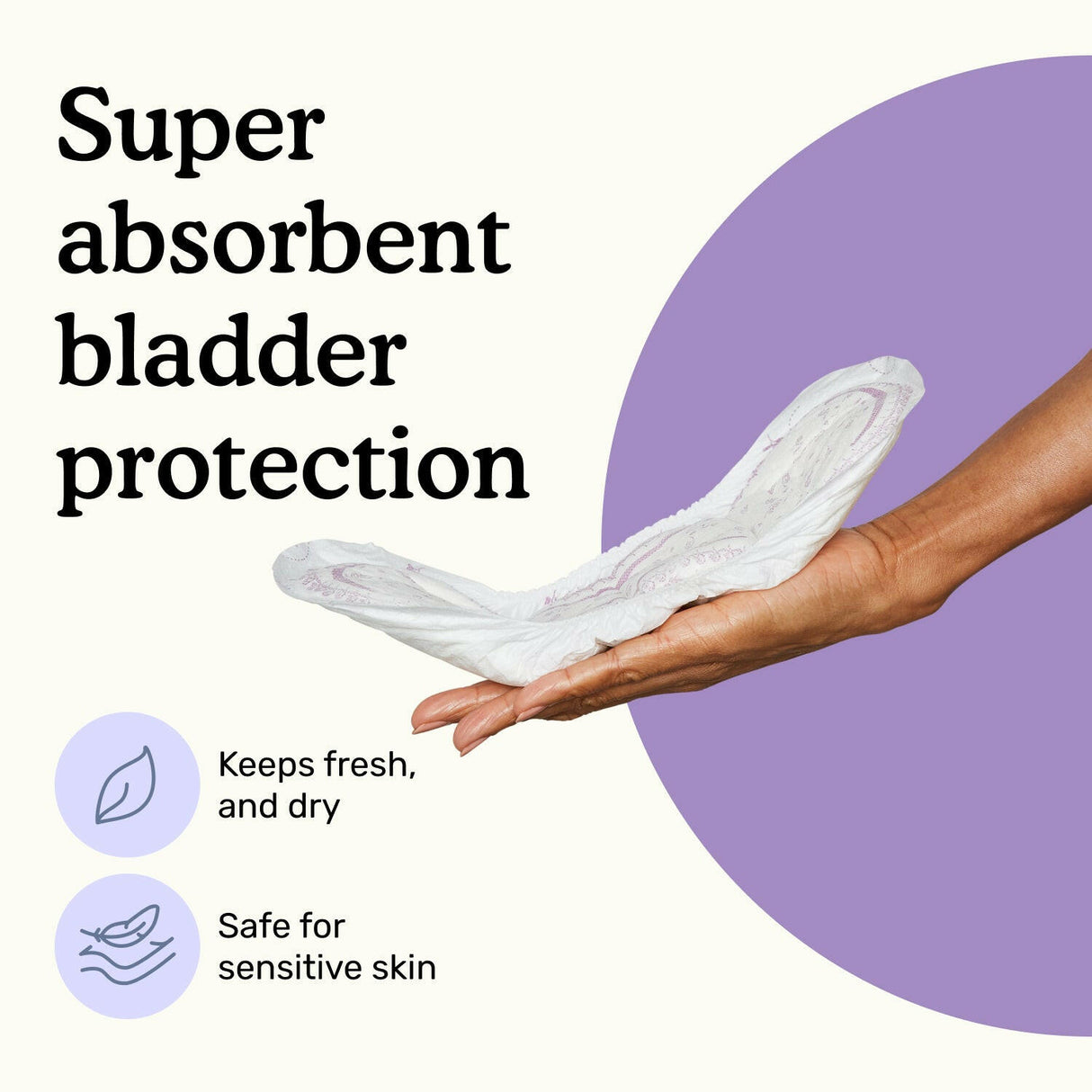 Super absorbent bladder protection

Keeps fresh, and dry

Safe for sensitive skin